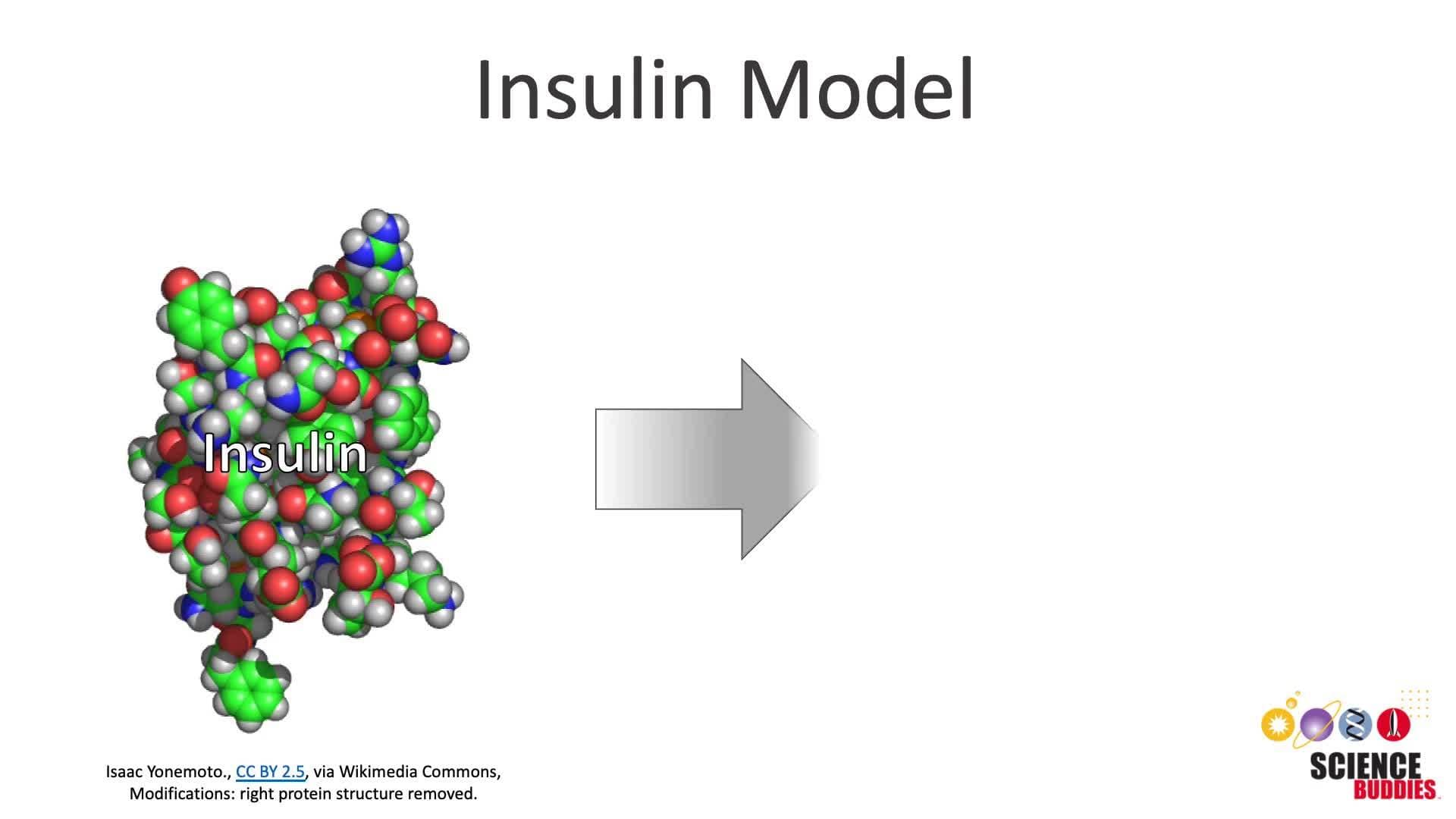 Insulin Model

Insulin

Isaac Yonemoto., CC BY 2.5, via Wikimedia Commons, Modifications: right protein structure removed.

SCIENCE BUDDIES